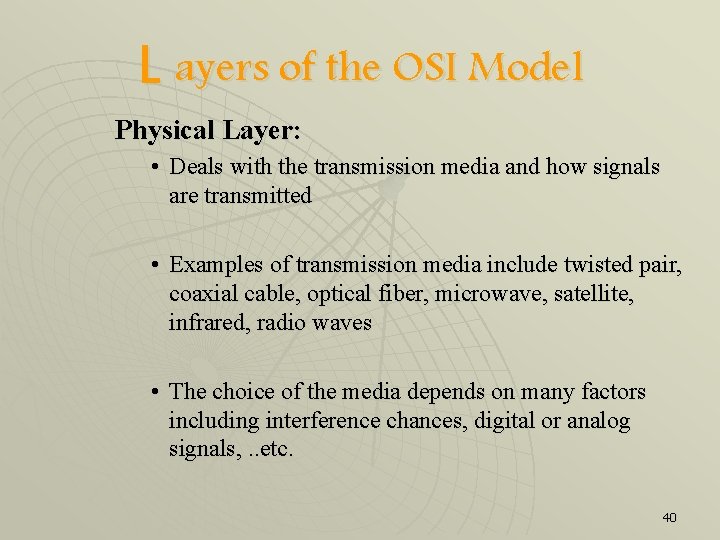 Layers of the OSI Model

Physical Layer:

• Deals with the transmission media and how signals are transmitted

• Examples of transmission media include twisted pair, coaxial cable, optical fiber, microwave, satellite, infrared, radio waves

• The choice of the media depends on many factors including interference chances, digital or analog signals, ..etc.

40